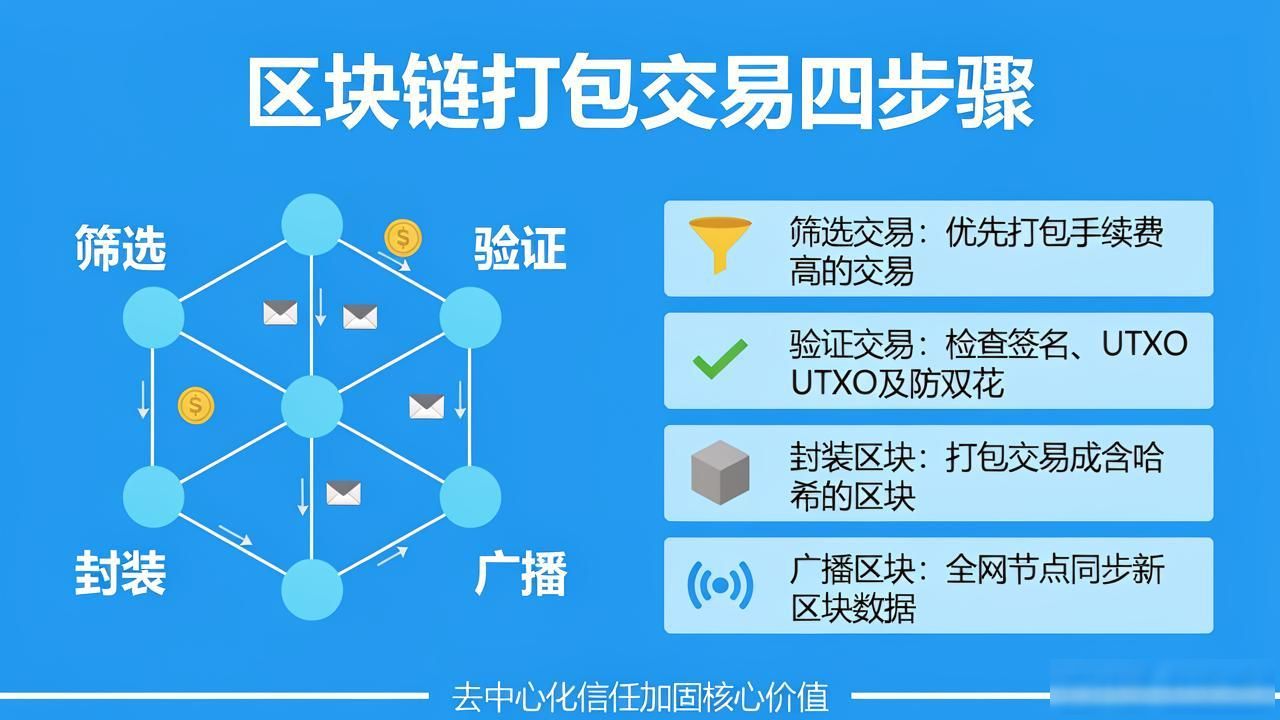 区块链打包交易四步骤

筛选

验证

封装

广播

筛选交易：优先打包手续费高的交易

验证交易：检查签名、UTXO UTXO及防双花

封装区块：打包交易成含哈希的区块

广播区块：全网节点同步新区块数据

去中心化信任加固核心价值